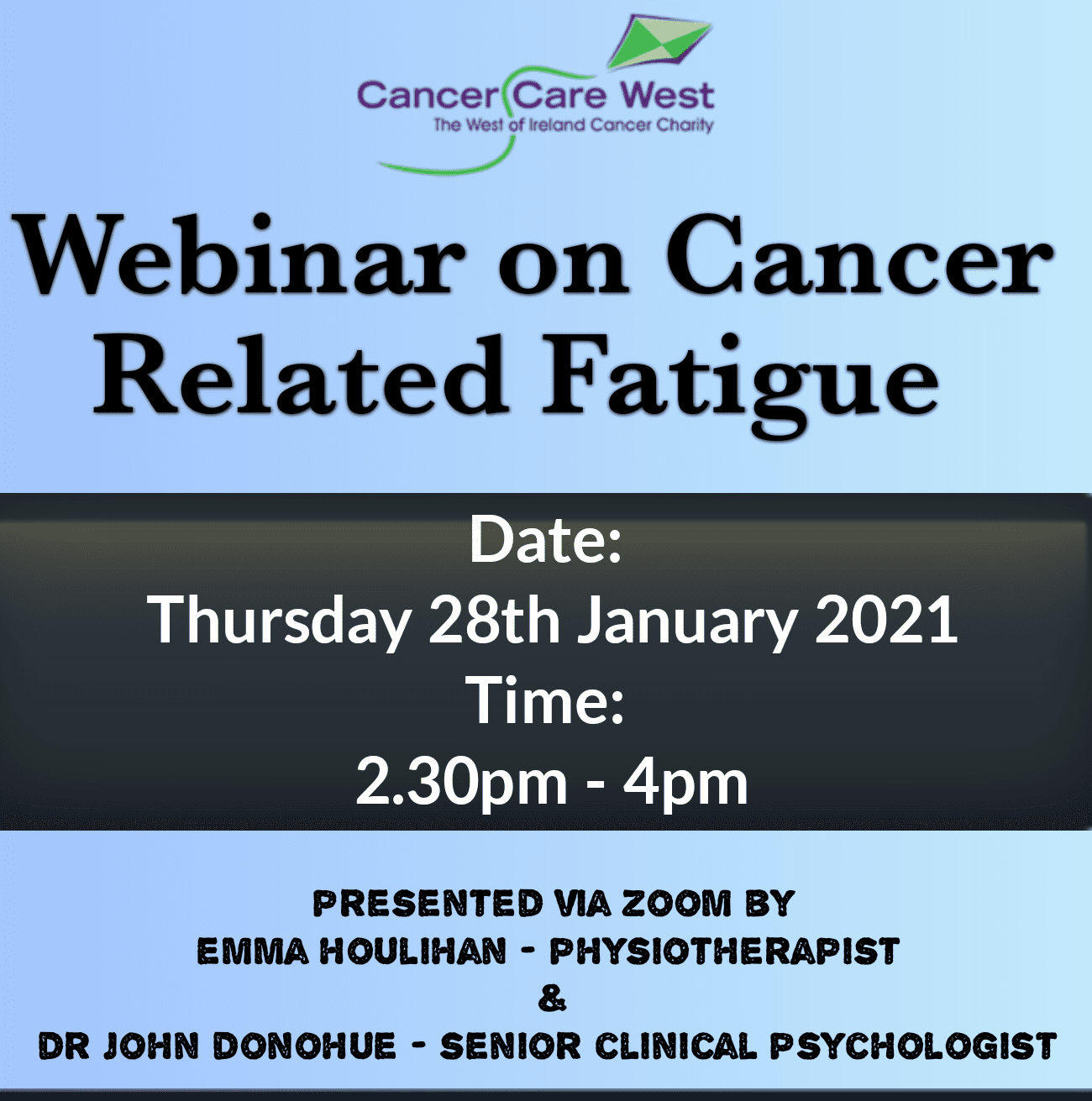 Cancer Care West
The West of Ireland Cancer Charity

Webinar on Cancer Related Fatigue

Date:
Thursday 28th January 2021
Time:
2.30pm - 4pm

PRESENTED VIA ZOOM BY
EMMA HOULIHAN - PHYSIOTHERAPIST
&
DR JOHN DONOHUE - SENIOR CLINICAL PSYCHOLOGIST